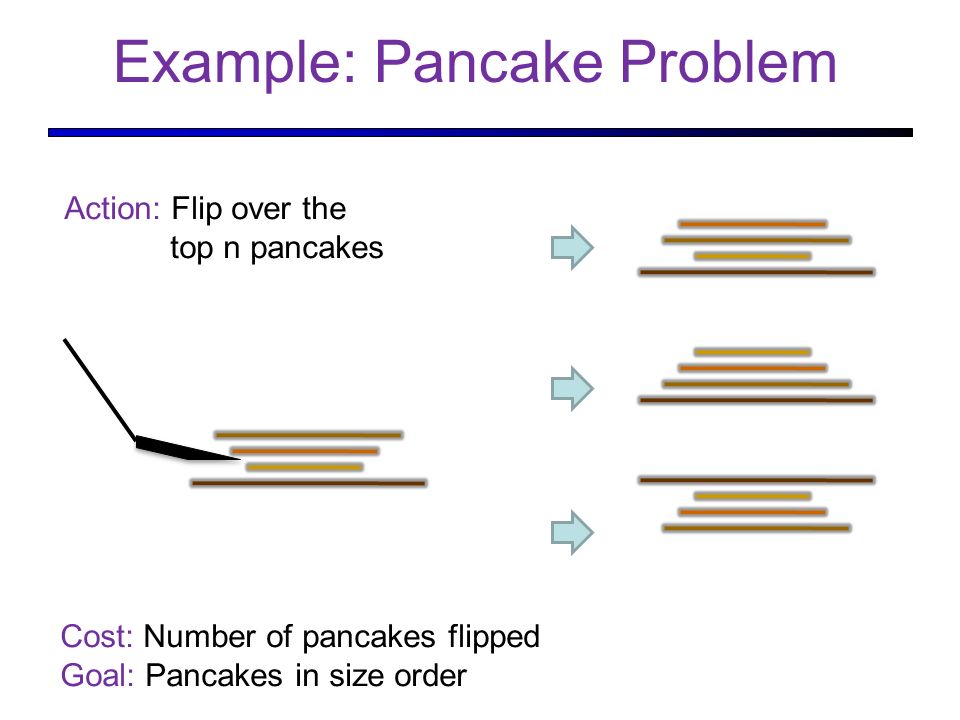 Example: Pancake Problem

Action: Flip over the top n pancakes

Cost: Number of pancakes flipped
Goal: Pancakes in size order